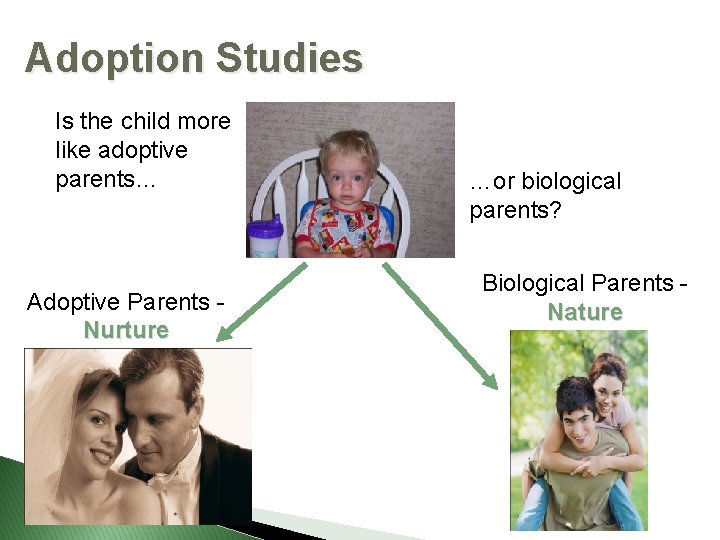 Adoption Studies

Is the child more like adoptive parents…

…or biological parents?

Adoptive Parents - Nurture

Biological Parents - Nature